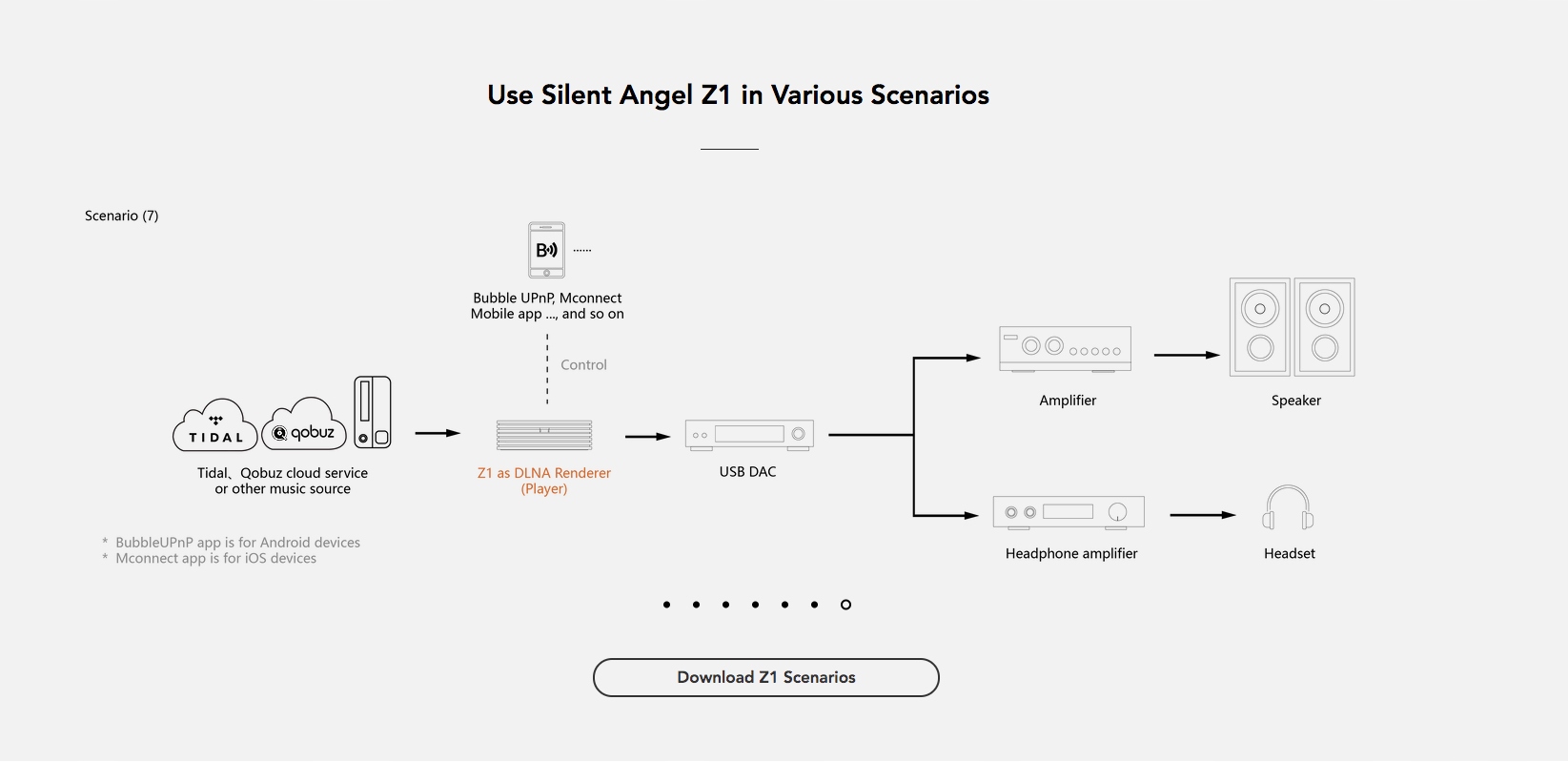 Use Silent Angel Z1 in Various Scenarios

Scenario (7)

B ......

Bubble UPnP, Mconnect Mobile app ..., and so on

Control

TIDAL

qobuz

Tidal、Qobuz cloud service or other music source

Z1 as DLNA Renderer (Player)

USB DAC

Amplifier

Speaker

Headphone amplifier

Headset

* BubbleUPnP app is for Android devices
* Mconnect app is for iOS devices

Download Z1 Scenarios